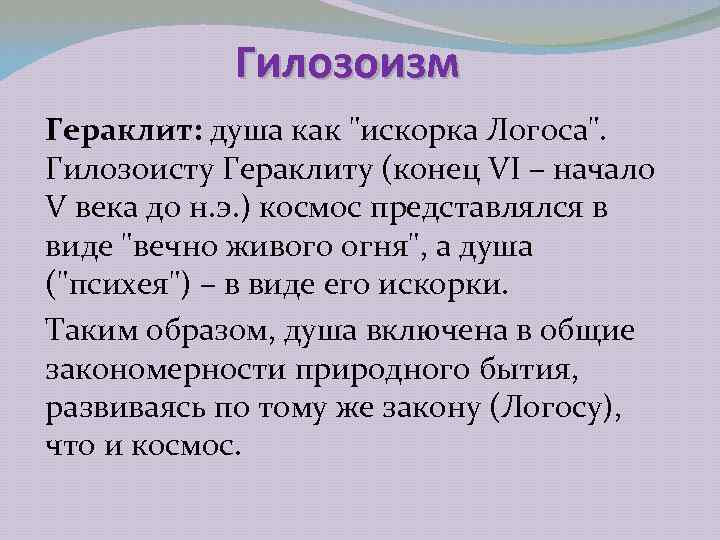 Гилозоизм

Гераклит: душа как "искорка Логоса". Гилозоисту Гераклиту (конец VI – начало V века до н.э.) космос представлялся в виде "вечно живого огня", а душа ("психея") – в виде его искорки.

Таким образом, душа включена в общие закономерности природного бытия, развиваясь по тому же закону (Логосу), что и космос.